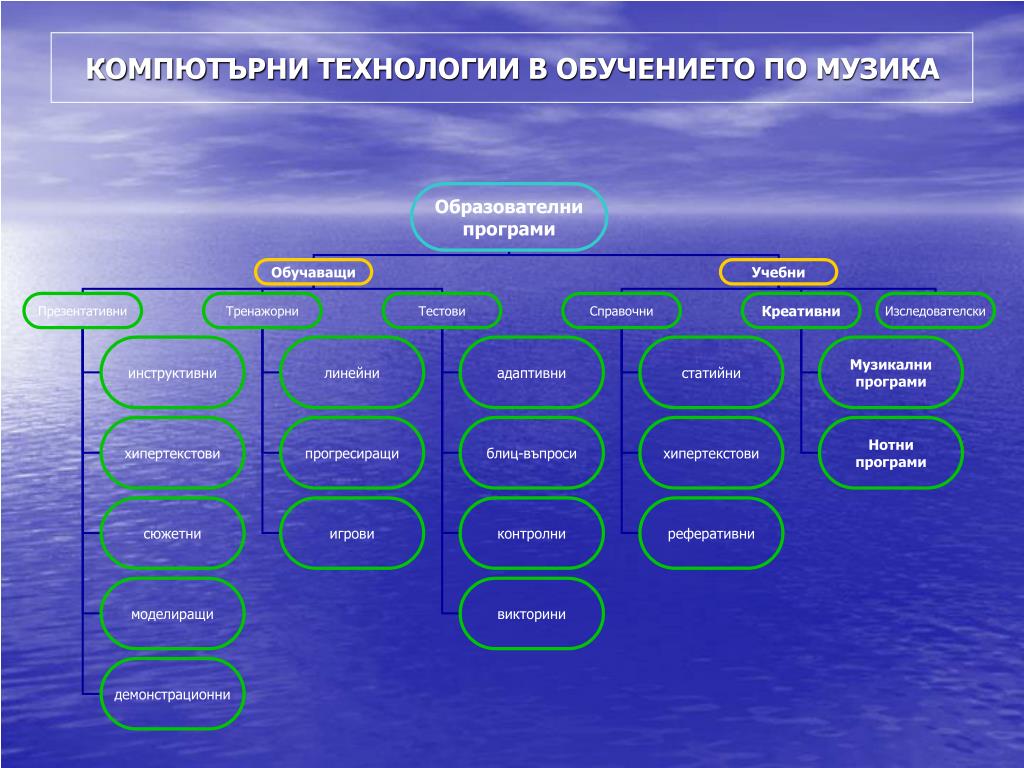 КОМПЮТЪРНИ ТЕХНОЛОГИИ В ОБУЧЕНИЕТО ПО МУЗИКА

Образователни програми

Обучаващи

Учебни

Презентативни

Тренажорни

Тестови

Справочни

Креативни

Изследователски

инструктивни

хипертекстови

сюжетни

моделиращи

демонстрационни

линейни

прогресиращи

игрови

адаптивни

блиц-въпроси

контролни

викторини

статийни

хипертекстови

реферативни

Музикални програми

Нотни програми